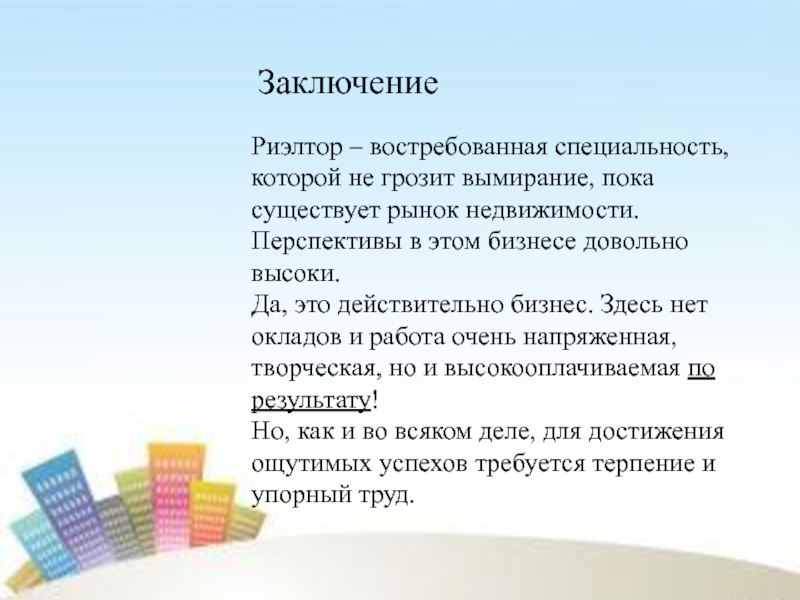 Заключение

Риэлтор – востребованная специальность, которой не грозит вымирание, пока существует рынок недвижимости. Перспективы в этом бизнесе довольно высоки.
Да, это действительно бизнес. Здесь нет окладов и работа очень напряженная, творческая, но и высокооплачиваемая по результату!
Но, как и во всяком деле, для достижения ощутимых успехов требуется терпение и упорный труд.